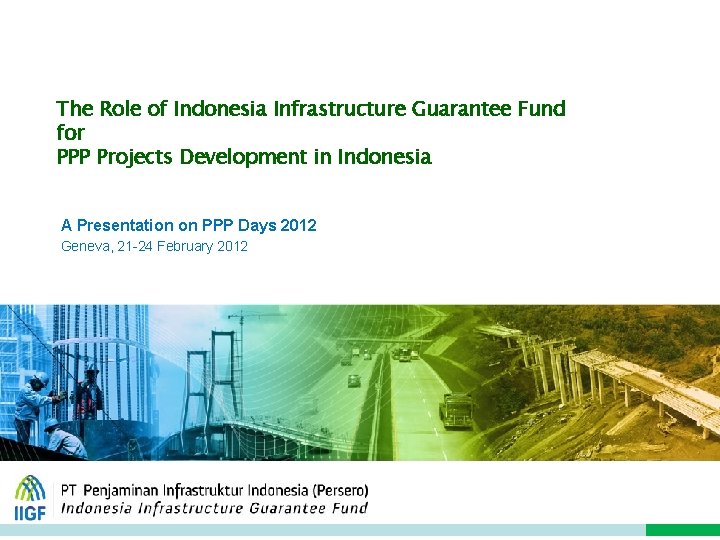 The Role of Indonesia Infrastructure Guarantee Fund for
PPP Projects Development in Indonesia

A Presentation on PPP Days 2012
Geneva, 21-24 February 2012

IIGF
PT Penjaminan Infrastruktur Indonesia (Persero)
Indonesia Infrastructure Guarantee Fund